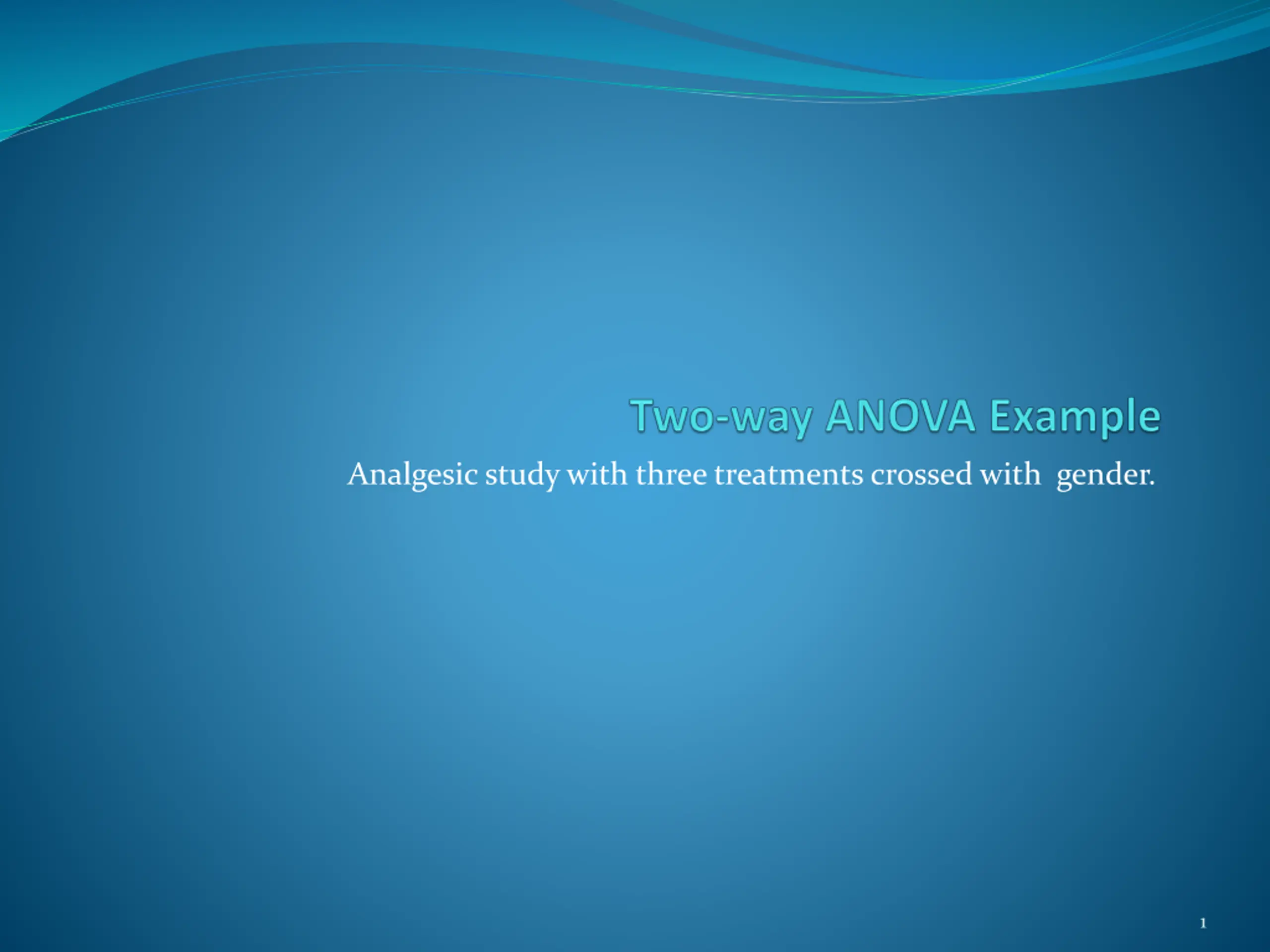 Two-way ANOVA Example

Analgesic study with three treatments crossed with gender.

1